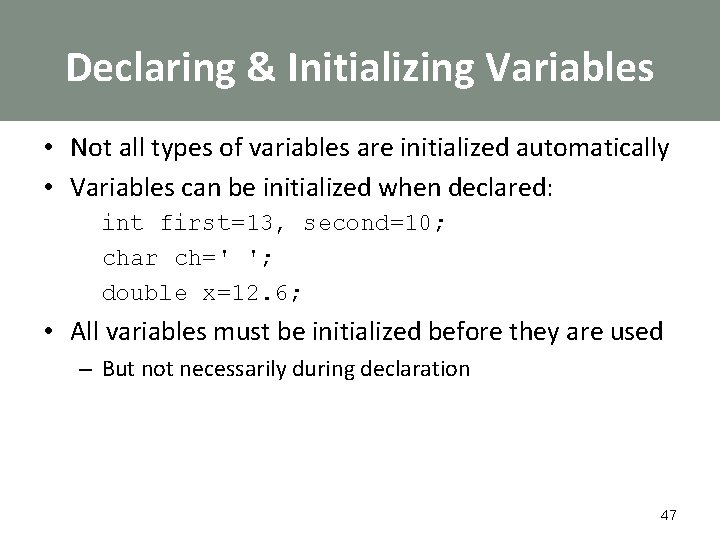 Declaring & Initializing Variables

• Not all types of variables are initialized automatically

• Variables can be initialized when declared:

int first=13, second=10;

char ch=' ';

double x=12.6;

• All variables must be initialized before they are used

– But not necessarily during declaration

47